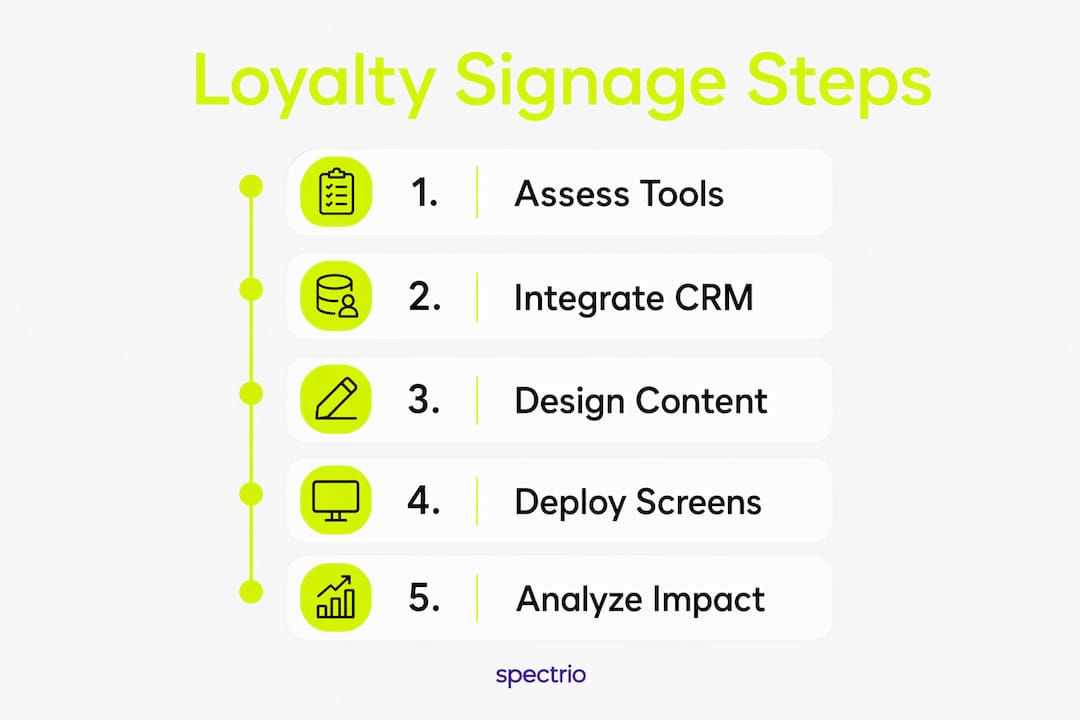 Loyalty Signage Steps

1. Assess Tools

2. Integrate CRM

3. Design Content

4. Deploy Screens

5. Analyze Impact

spectrio